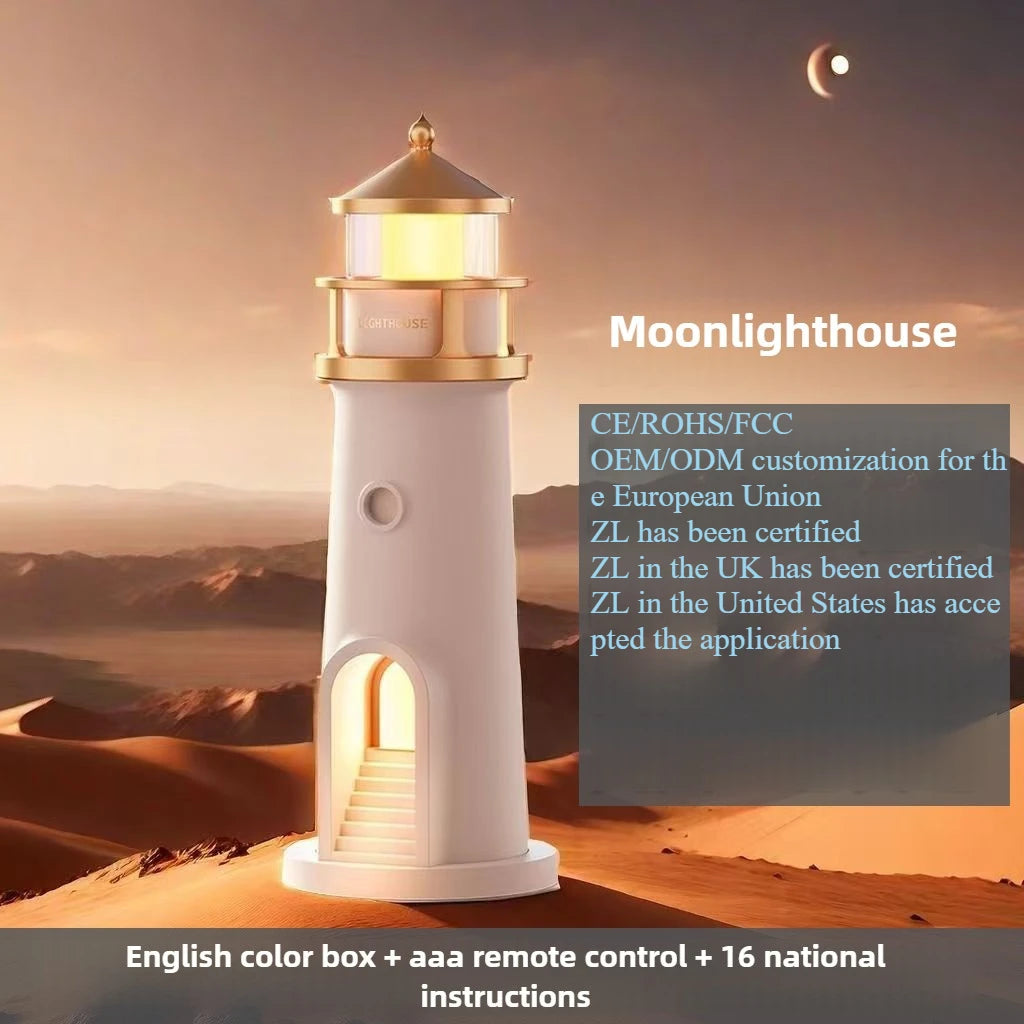 LIGHTHOUSE

Moonlighthouse

CE/ROHS/FCC
OEM/ODM customization for the European Union
ZL has been certified
ZL in the UK has been certified
ZL in the United States has accepted the application

English color box + aaa remote control + 16 national instructions